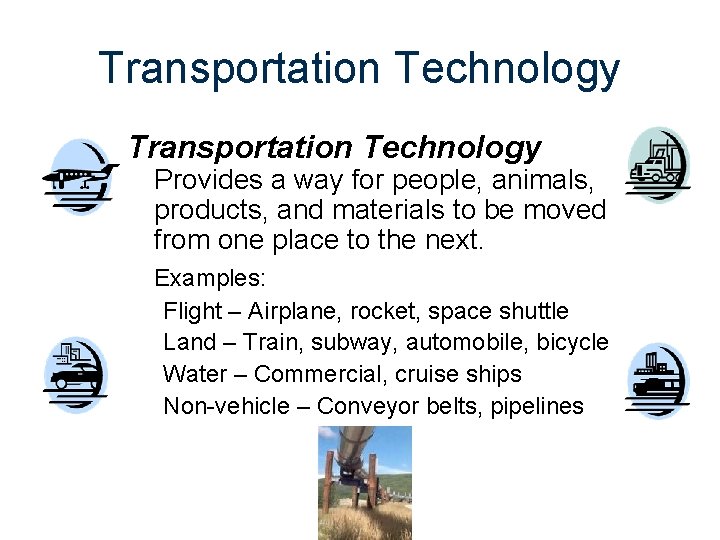 Transportation Technology

Transportation Technology

Provides a way for people, animals, products, and materials to be moved from one place to the next.

Examples:

Flight – Airplane, rocket, space shuttle
Land – Train, subway, automobile, bicycle
Water – Commercial, cruise ships
Non-vehicle – Conveyor belts, pipelines